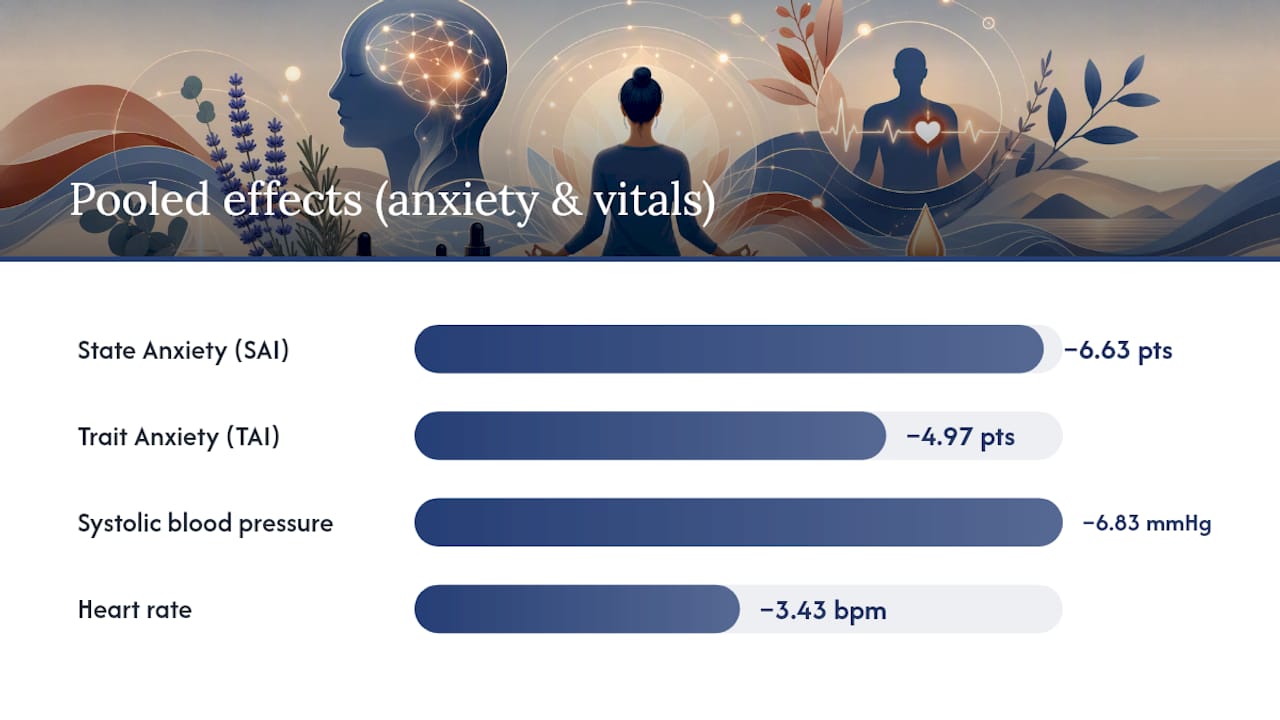 Pooled effects (anxiety & vitals)

State Anxiety (SAI) −6.63 pts

Trait Anxiety (TAI) −4.97 pts

Systolic blood pressure −6.83 mmHg

Heart rate −3.43 bpm